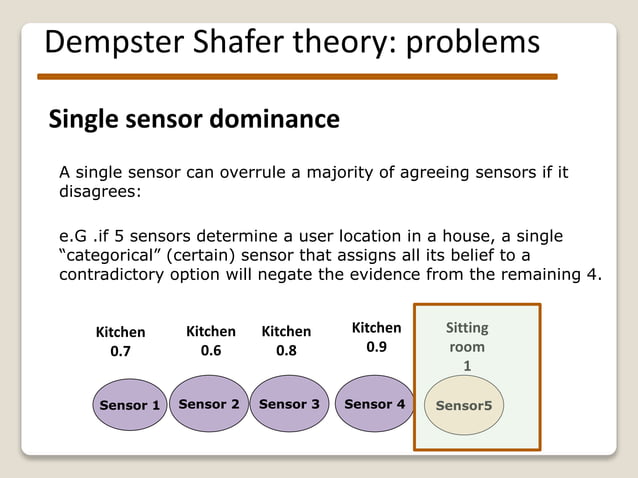 Dempster Shafer theory: problems

Single sensor dominance

A single sensor can overrule a majority of agreeing sensors if it disagrees:

e.G .if 5 sensors determine a user location in a house, a single “categorical” (certain) sensor that assigns all its belief to a contradictory option will negate the evidence from the remaining 4.

Kitchen 0.7

Kitchen 0.6

Kitchen 0.8

Kitchen 0.9

Sitting room 1

Sensor 1

Sensor 2

Sensor 3

Sensor 4

Sensor5